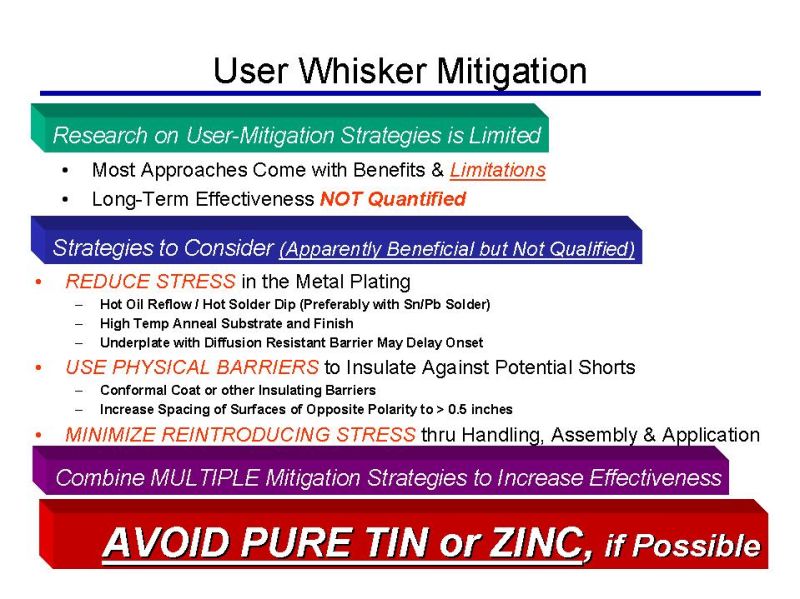 User Whisker Mitigation

Research on User-Mitigation Strategies is Limited

• Most Approaches Come with Benefits & Limitations
• Long-Term Effectiveness NOT Quantified

Strategies to Consider (Apparently Beneficial but Not Qualified)

• REDUCE STRESS in the Metal Plating
  – Hot Oil Reflow / Hot Solder Dip (Preferably with Sn/Pb Solder)
  – High Temp Anneal Substrate and Finish
  – Underplate with Diffusion Resistant Barrier May Delay Onset
• USE PHYSICAL BARRIERS to Insulate Against Potential Shorts
  – Conformal Coat or other Insulating Barriers
  – Increase Spacing of Surfaces of Opposite Polarity to > 0.5 inches
• MINIMIZE REINTRODUCING STRESS thru Handling, Assembly & Application

Combine MULTIPLE Mitigation Strategies to Increase Effectiveness

AVOID PURE TIN or ZINC, if Possible